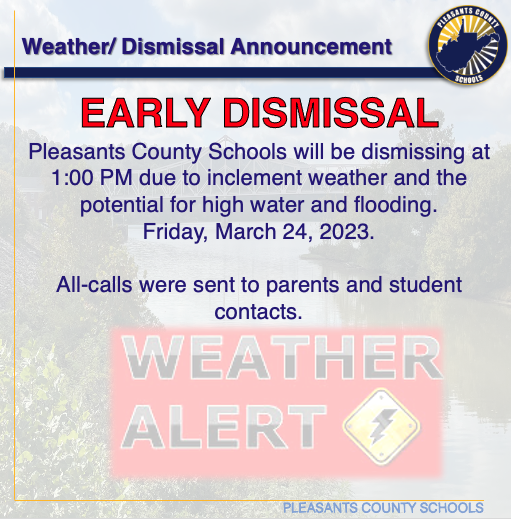 Weather/ Dismissal Announcement

PLEASANTS COUNTY SCHOOLS

EARLY DISMISSAL

Pleasants County Schools will be dismissing at 1:00 PM due to inclement weather and the potential for high water and flooding. Friday, March 24, 2023.

All-calls were sent to parents and student contacts.

WEATHER ALERT

PLEASANTS COUNTY SCHOOLS